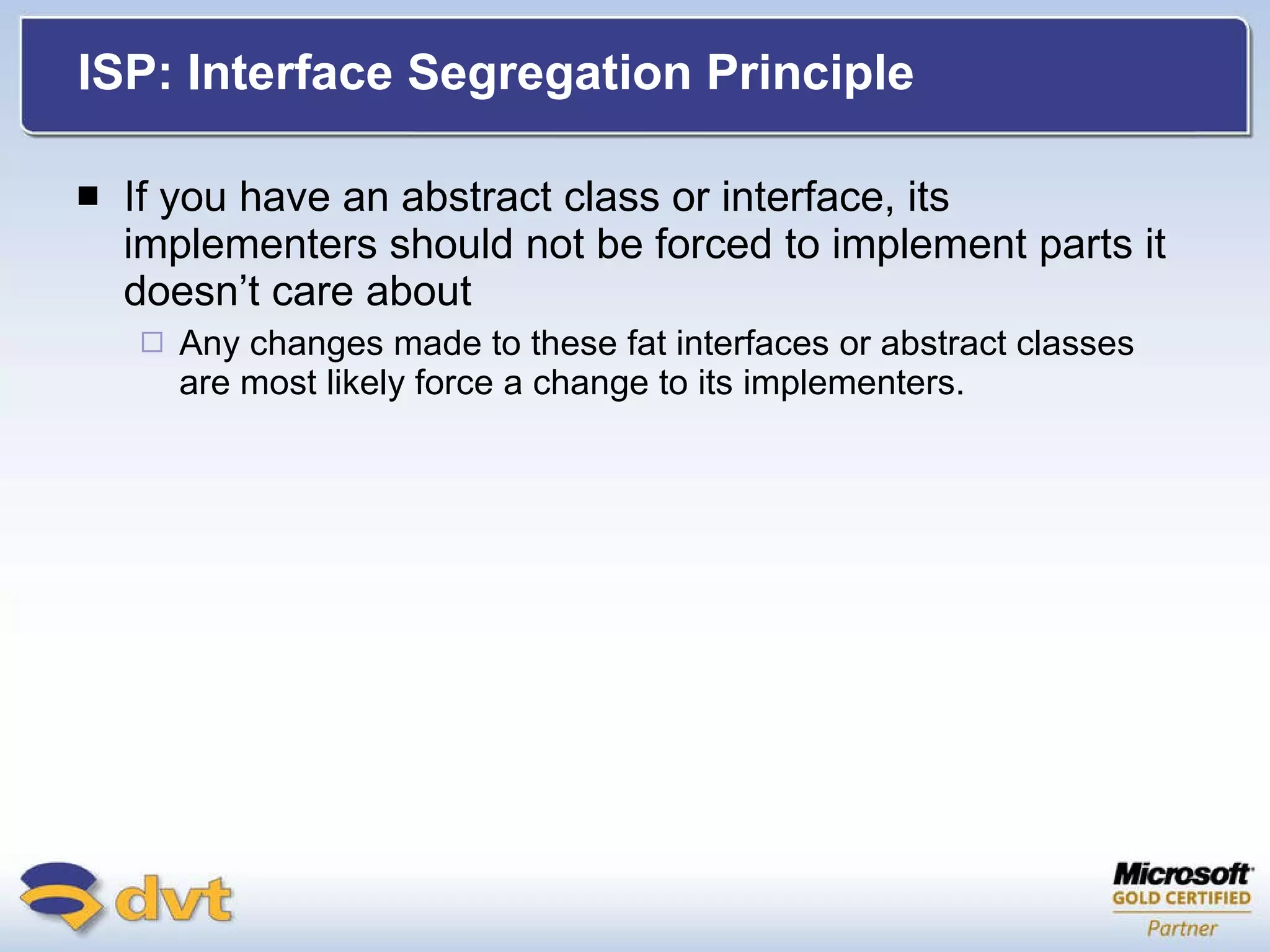 ISP: Interface Segregation Principle

If you have an abstract class or interface, its implementers should not be forced to implement parts it doesn’t care about

Any changes made to these fat interfaces or abstract classes are most likely force a change to its implementers.

dvt

Microsoft
GOLD CERTIFIED
Partner